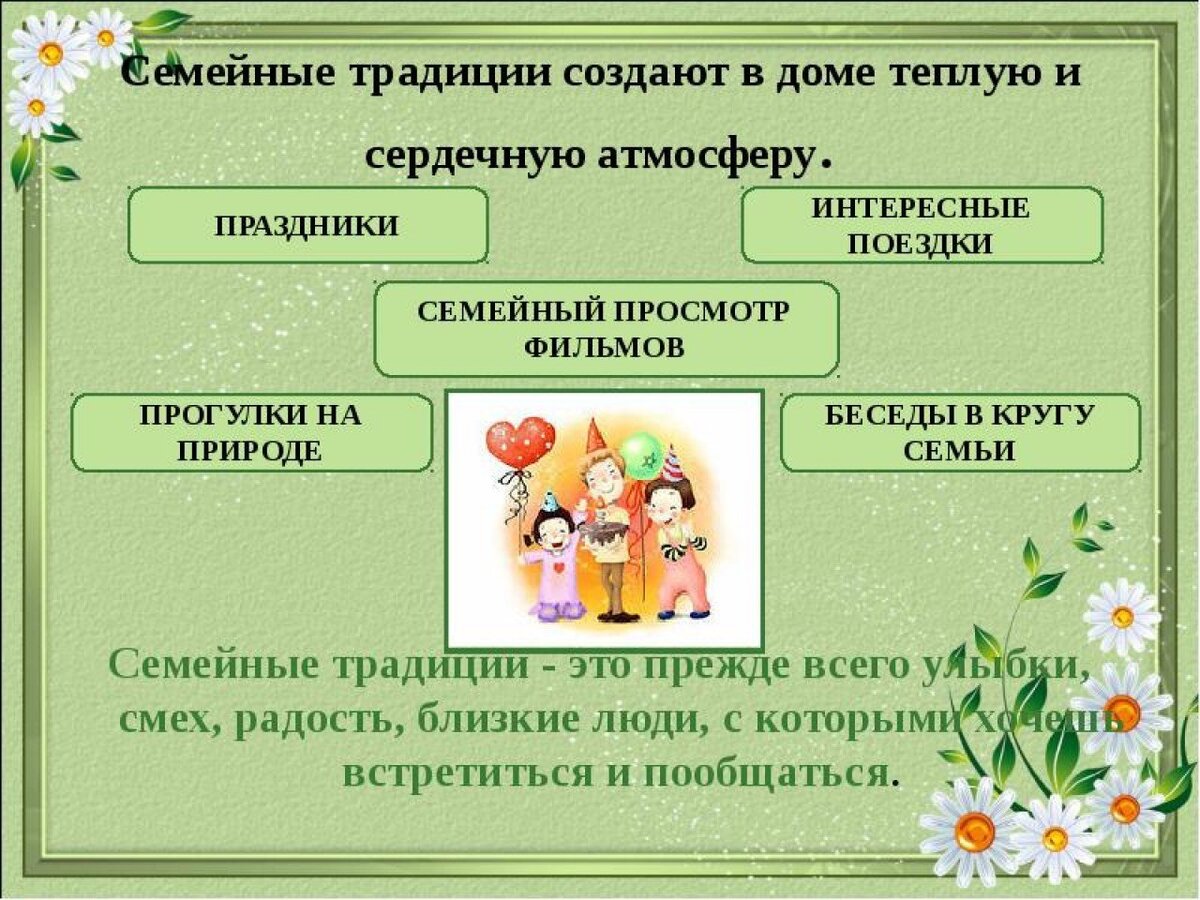 Семейные традиции создают в доме теплую и сердечную атмосферу.

ПРАЗДНИКИ

ИНТЕРЕСНЫЕ ПОЕЗДКИ

СЕМЕЙНЫЙ ПРОСМОТР ФИЛЬМОВ

ПРОГУЛКИ НА ПРИРОДЕ

БЕСЕДЫ В КРУГУ СЕМЬИ

Семейные традиции - это прежде всего улыбки, смех, радость, близкие люди, с которыми хочешь встретиться и пообщаться.